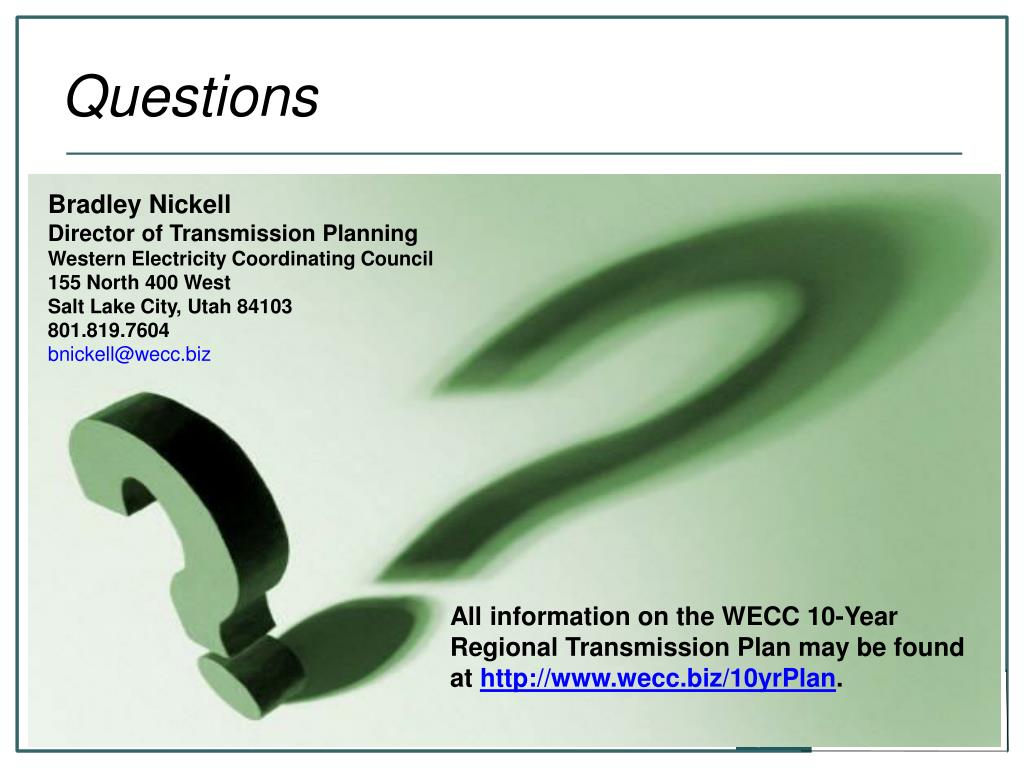 Questions

Bradley Nickell
Director of Transmission Planning
Western Electricity Coordinating Council
155 North 400 West
Salt Lake City, Utah 84103
801.819.7604
bnickell@wecc.biz

All information on the WECC 10-Year Regional Transmission Plan may be found at http://www.wecc.biz/10yrPlan.